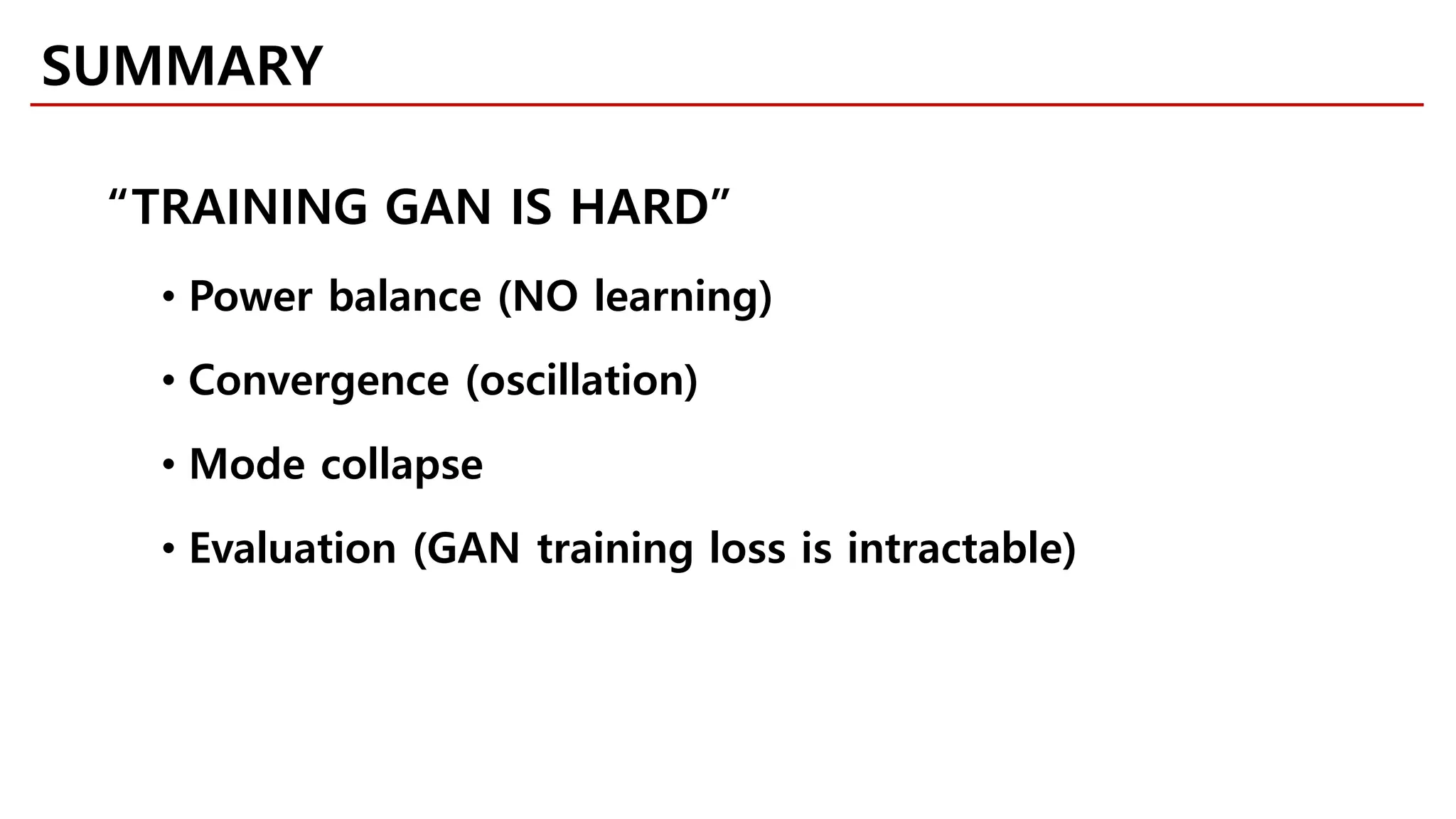 SUMMARY

“TRAINING GAN IS HARD”

• Power balance (NO learning)

• Convergence (oscillation)

• Mode collapse

• Evaluation (GAN training loss is intractable)